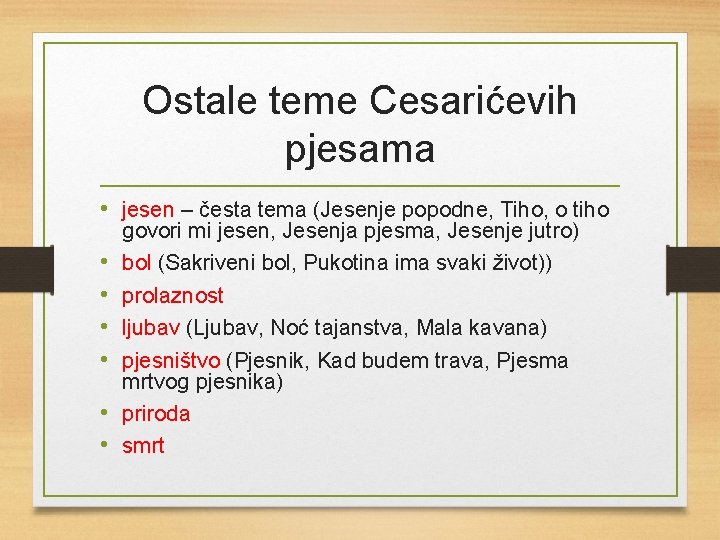 Ostale teme Cesarićevih pjesama

• jesen – česta tema (Jesenje popodne, Tiho, o tiho govori mi jesen, Jesenja pjesma, Jesenje jutro)
• bol (Sakriveni bol, Pukotina ima svaki život))
• prolaznost
• ljubav (Ljubav, Noć tajanstva, Mala kavana)
• pjesništvo (Pjesnik, Kad budem trava, Pjesma mrtvog pjesnika)
• priroda
• smrt